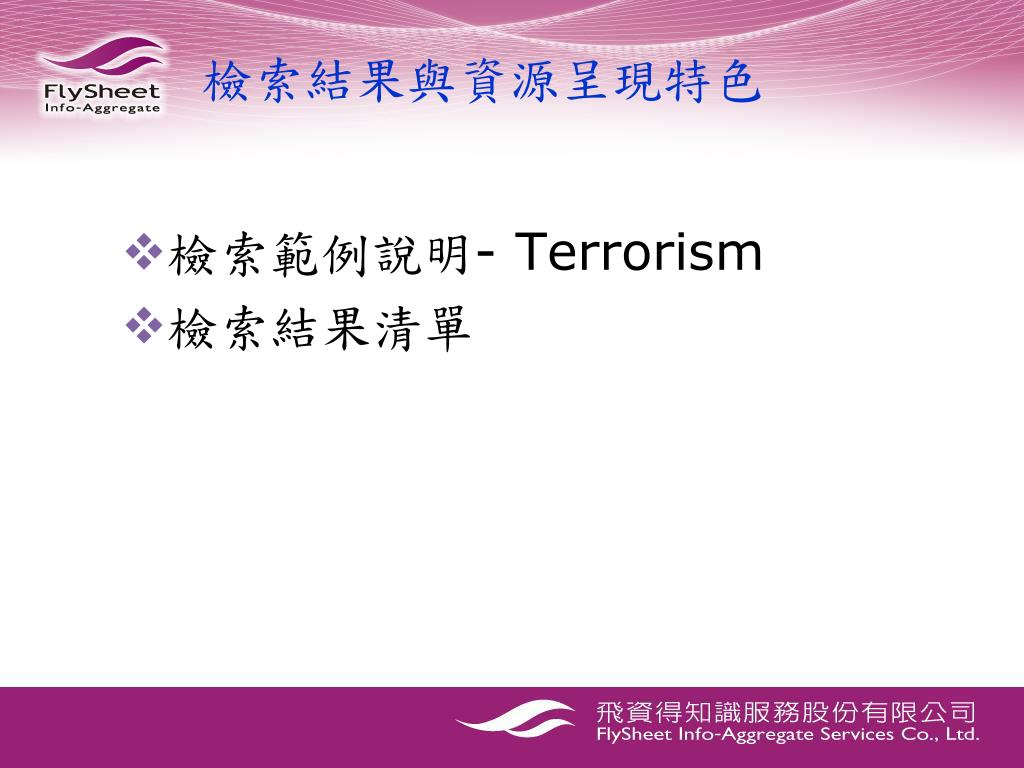 FlySheet
Info-Aggregate

檢索結果與資源呈現特色

❖檢索範例說明- Terrorism
❖檢索結果清單

飛資得知識服務股份有限公司
FlySheet Info-Aggregate Services Co., Ltd.